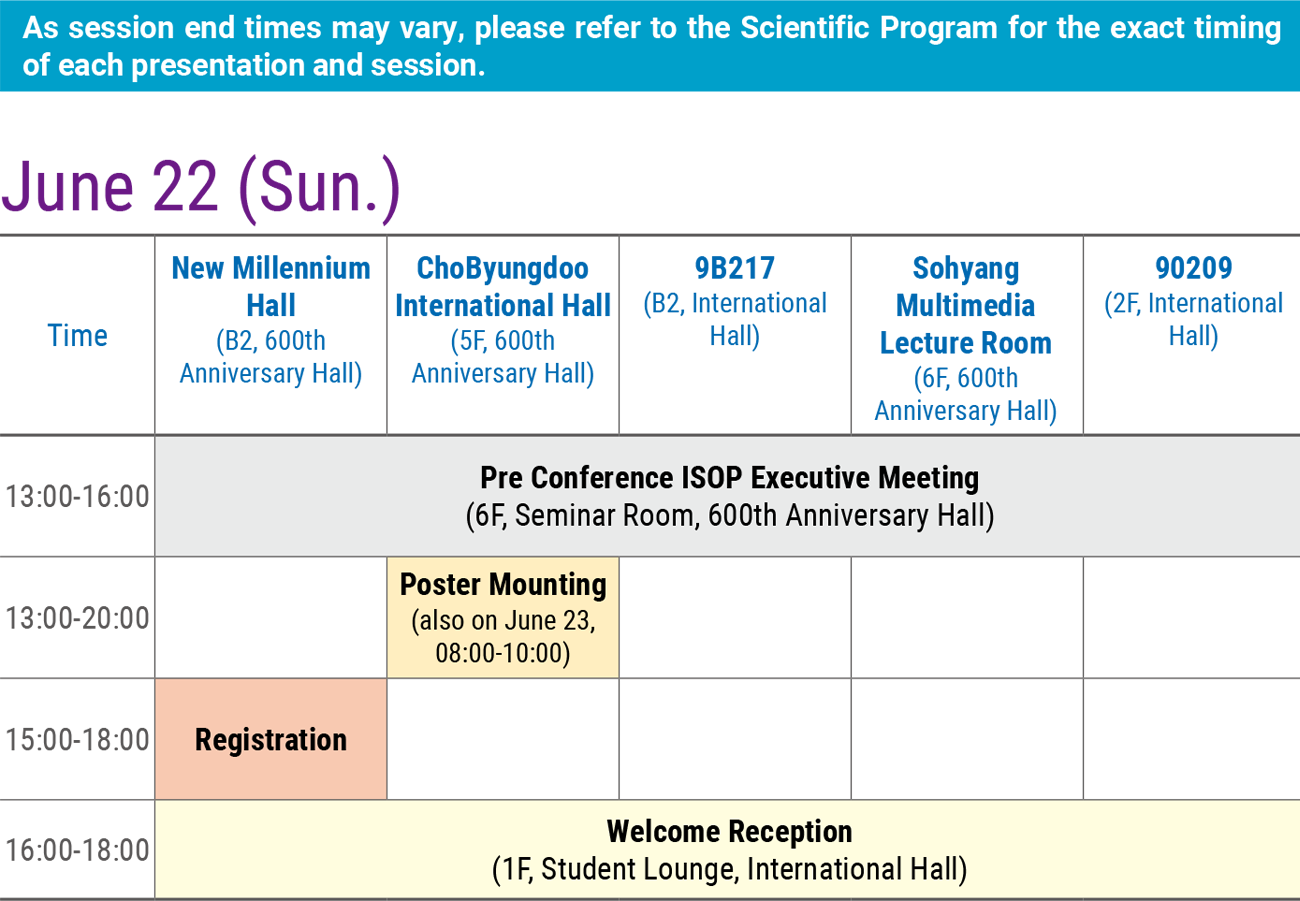 As session end times may vary, please refer to the Scientific Program for the exact timing of each presentation and session.

June 22 (Sun.)

| Time | New Millennium Hall (B2, 600th Anniversary Hall) | ChoByungdoo International Hall (5F, 600th Anniversary Hall) | 9B217 (B2, International Hall) | Sohyang Multimedia Lecture Room (6F, 600th Anniversary Hall) | 90209 (2F, International Hall) |
|---|---|---|---|---|---|
| 13:00-16:00 | Pre Conference ISOP Executive Meeting (6F, Seminar Room, 600th Anniversary Hall) | | | | |
| 13:00-20:00 | | Poster Mounting (also on June 23, 08:00-10:00) | | | |
| 15:00-18:00 | Registration | | | | |
| 16:00-18:00 | Welcome Reception (1F, Student Lounge, International Hall) | | | | |